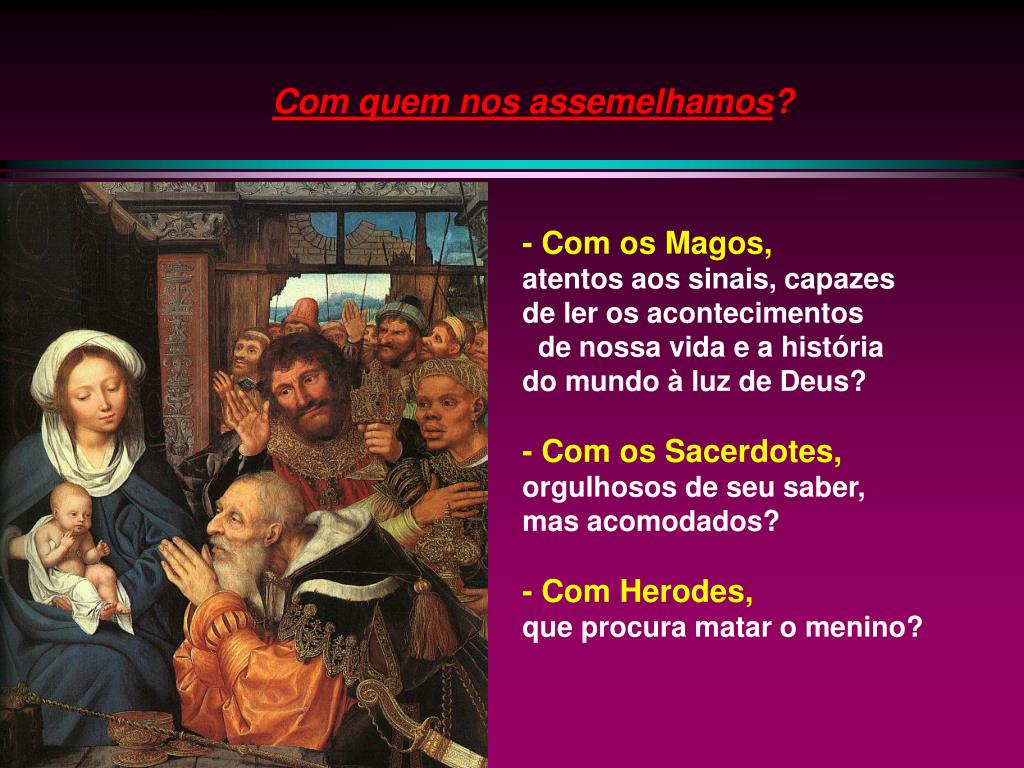 Com quem nos assemelhamos?

- Com os Magos,
atentos aos sinais, capazes de ler os acontecimentos de nossa vida e a história do mundo à luz de Deus?

- Com os Sacerdotes,
orgulhosos de seu saber, mas acomodados?

- Com Herodes,
que procura matar o menino?